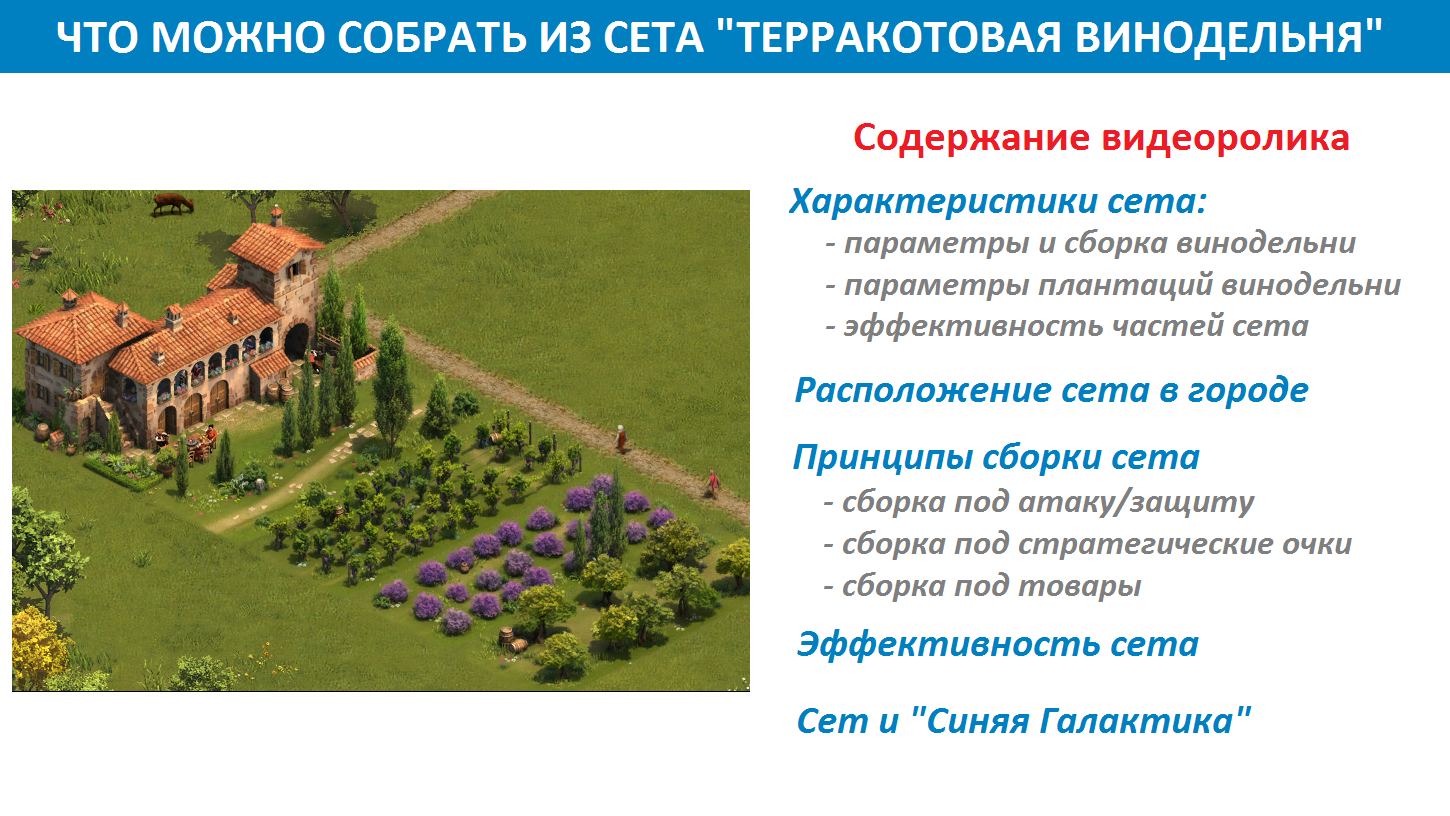 ЧТО МОЖНО СОБРАТЬ ИЗ СЕТА "ТЕРРАКОТОВАЯ ВИНОДЕЛЬНЯ"

Содержание видеоролика

Характеристики сета:
- параметры и сборка винодельни
- параметры плантаций винодельни
- эффективность частей сета

Расположение сета в городе

Принципы сборки сета
- сборка под атаку/защиту
- сборка под стратегические очки
- сборка под товары

Эффективность сета

Сет и "Синяя Галактика"